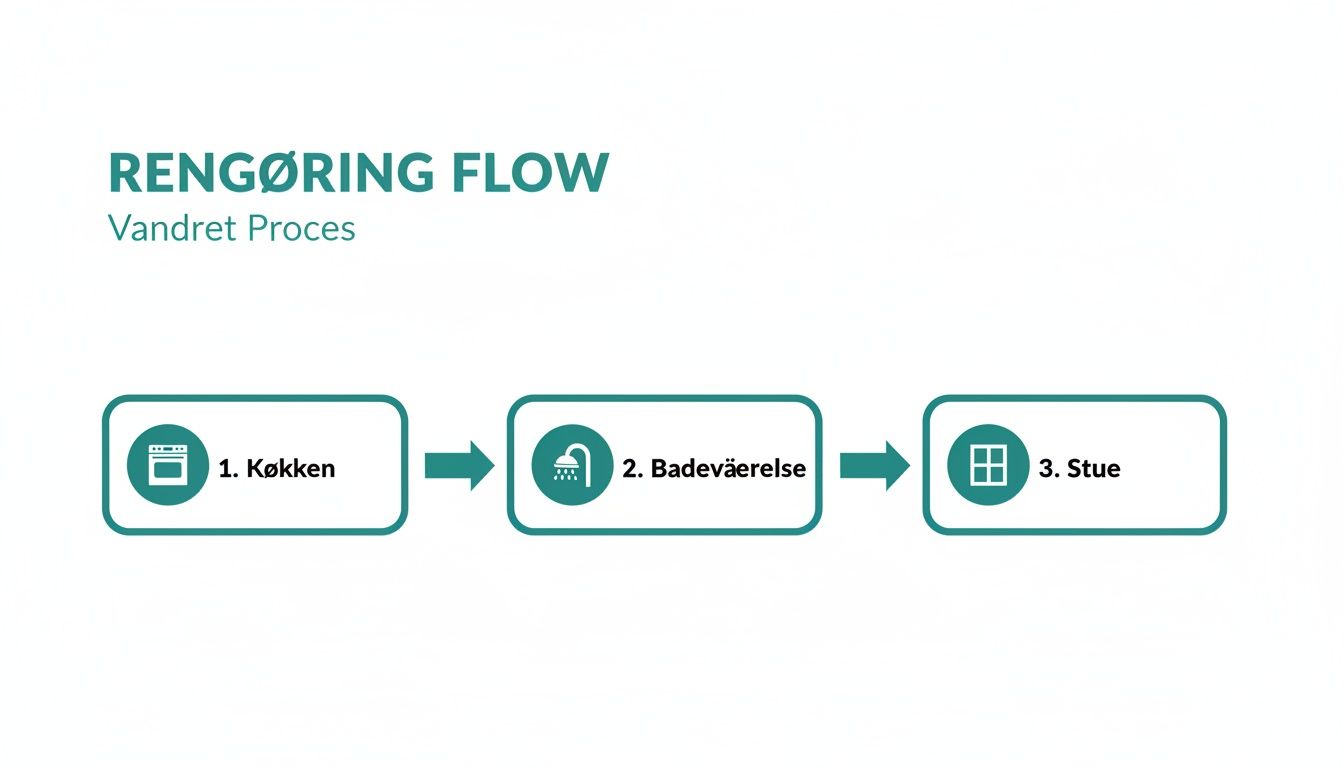 RENGØRING FLOW
Vandret Proces

1. Køkken

2. Badeväerelse

3. Stue